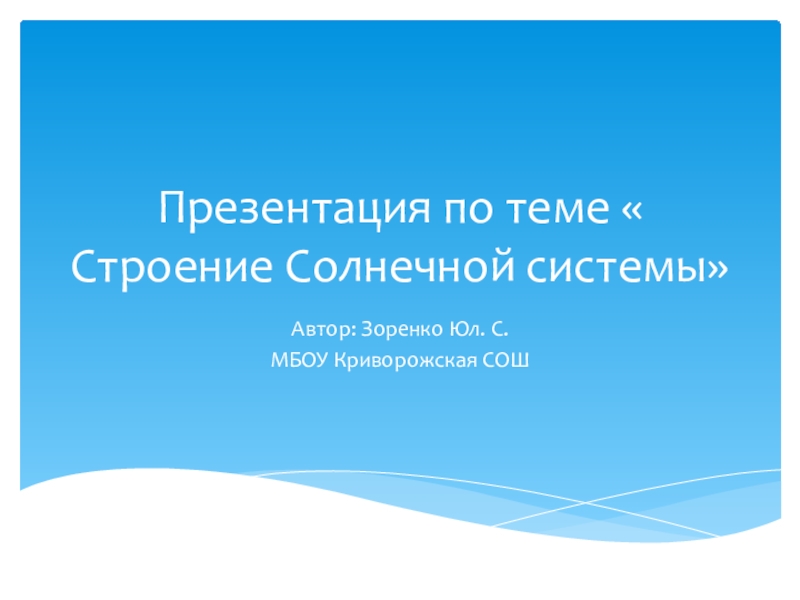 Презентация по теме « Строение Солнечной системы»

Автор: Зоренко Юл. С.
МБОУ Криворожская СОШ